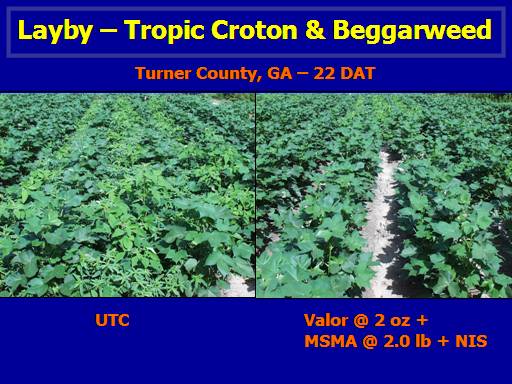 Layby – Tropic Croton & Beggarweed

Turner County, GA – 22 DAT

UTC

Valor @ 2 oz +
MSMA @ 2.0 lb + NIS